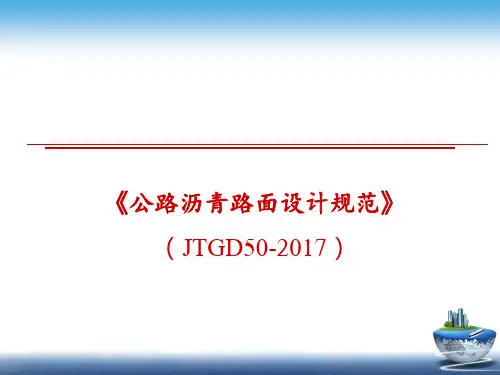 《公路沥青路面设计规范》

（JTGD50-2017）